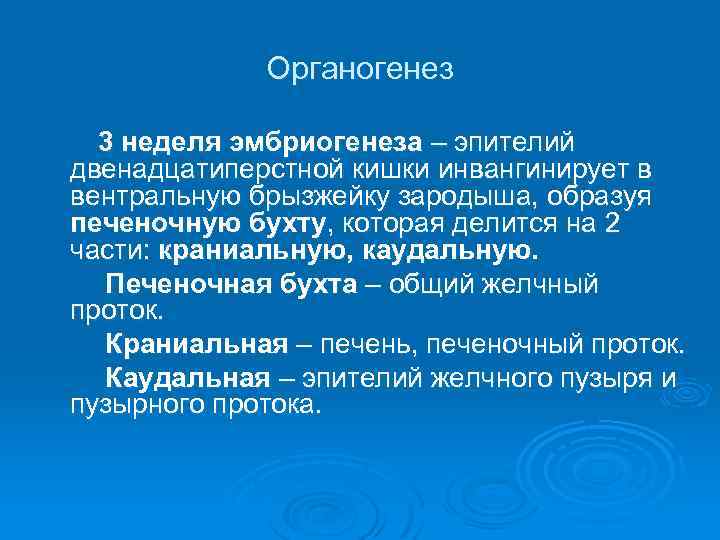 Органогенез

3 неделя эмбриогенеза – эпителий двенадцатиперстной кишки инвангинирует в вентральную брызжейку зародыша, образуя печеночную бухту, которая делится на 2 части: краниальную, каудальную.

Печеночная бухта – общий желчный проток.

Краниальная – печень, печеночный проток.

Каудальная – эпителий желчного пузыря и пузырного протока.